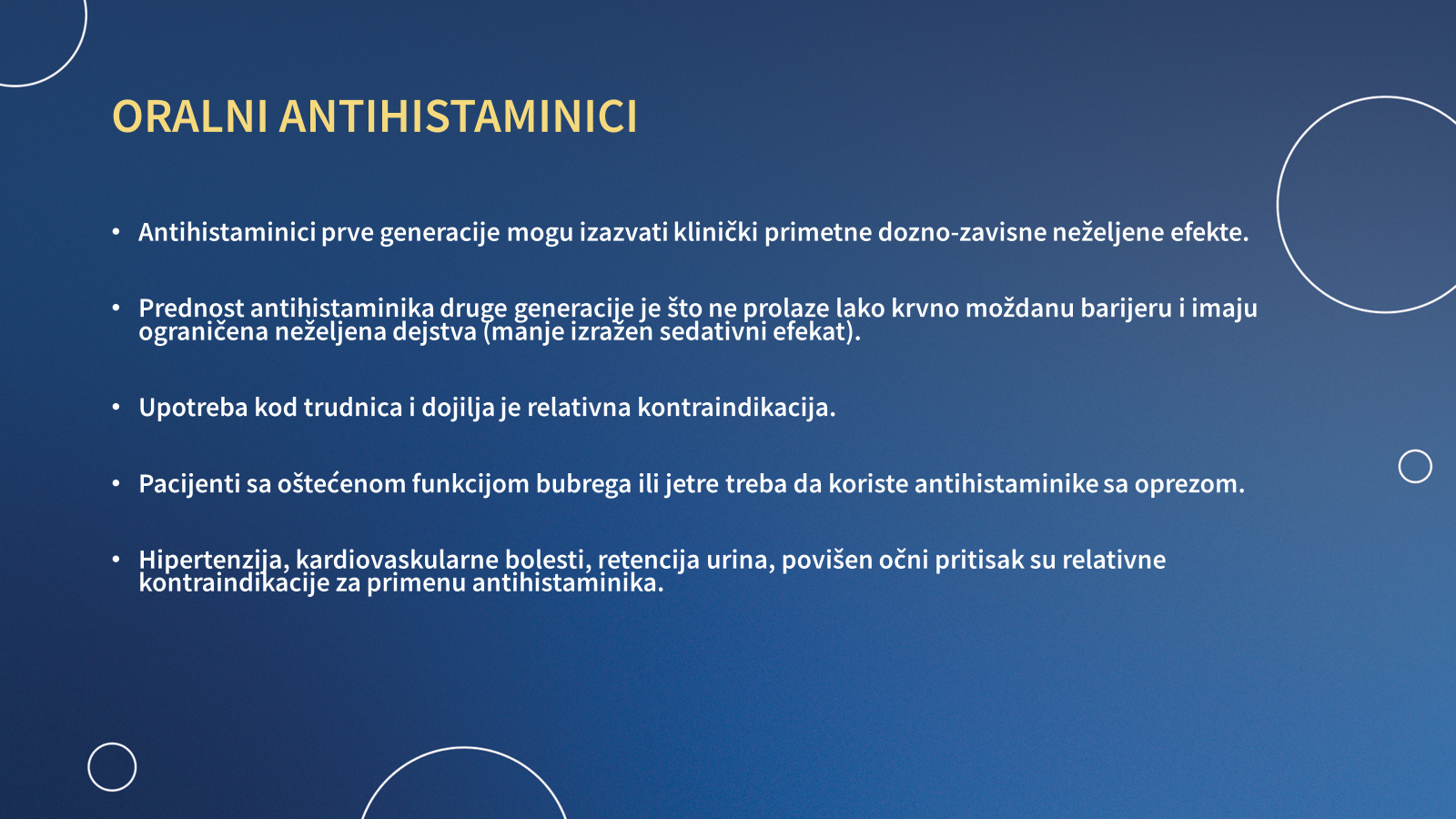 ORALNI ANTIHISTAMINICI

• Antihistaminici prve generacije mogu izazvati klinički primetne dozno-zavisne neželjene efekte.

• Prednost antihistaminika druge generacije je što ne prolaze lako krvno moždanu barijeru i imaju ograničena neželjena dejstva (manje izražen sedativni efekat).

• Upotreba kod trudnica i dojilja je relativna kontraindikacija.

• Pacijenti sa oštećenom funkcijom bubrega ili jetre treba da koriste antihistaminike sa oprezom.

• Hipertenzija, kardiovaskularne bolesti, retencija urina, povišen očni pritisak su relativne kontraindikacije za primenu antihistaminika.